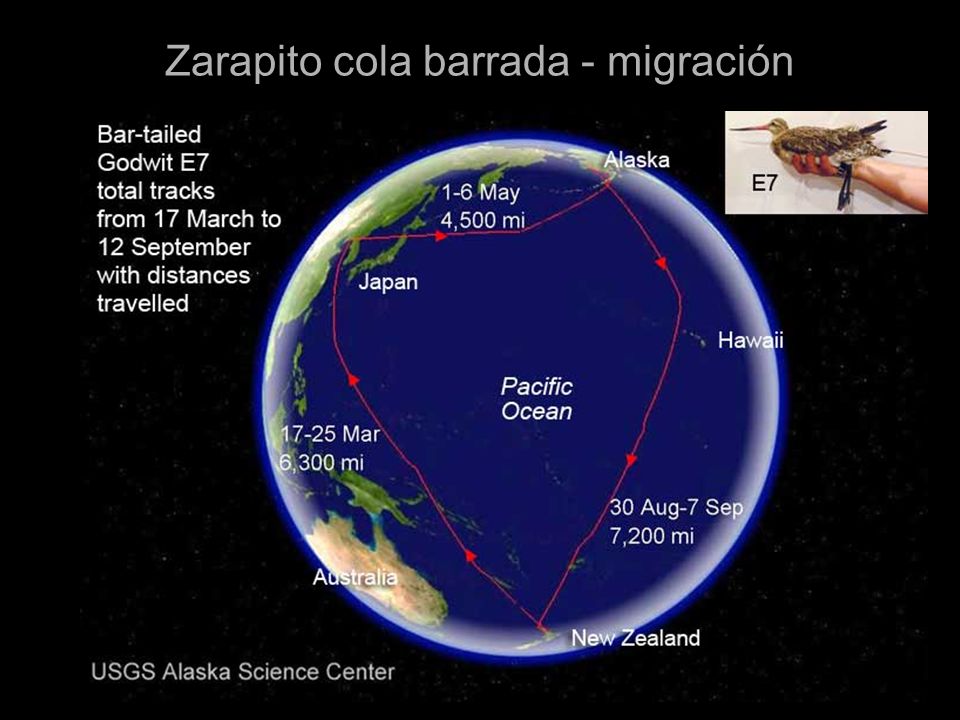 Zarapito cola barrada - migración

Bar-tailed Godwit E7 total tracks from 17 March to 12 September with distances travelled

E7

Alaska

1-6 May
4,500 mi

Japan

Hawaii

Pacific Ocean

17-25 Mar
6,300 mi

30 Aug-7 Sep
7,200 mi

Australia

New Zealand

USGS Alaska Science Center